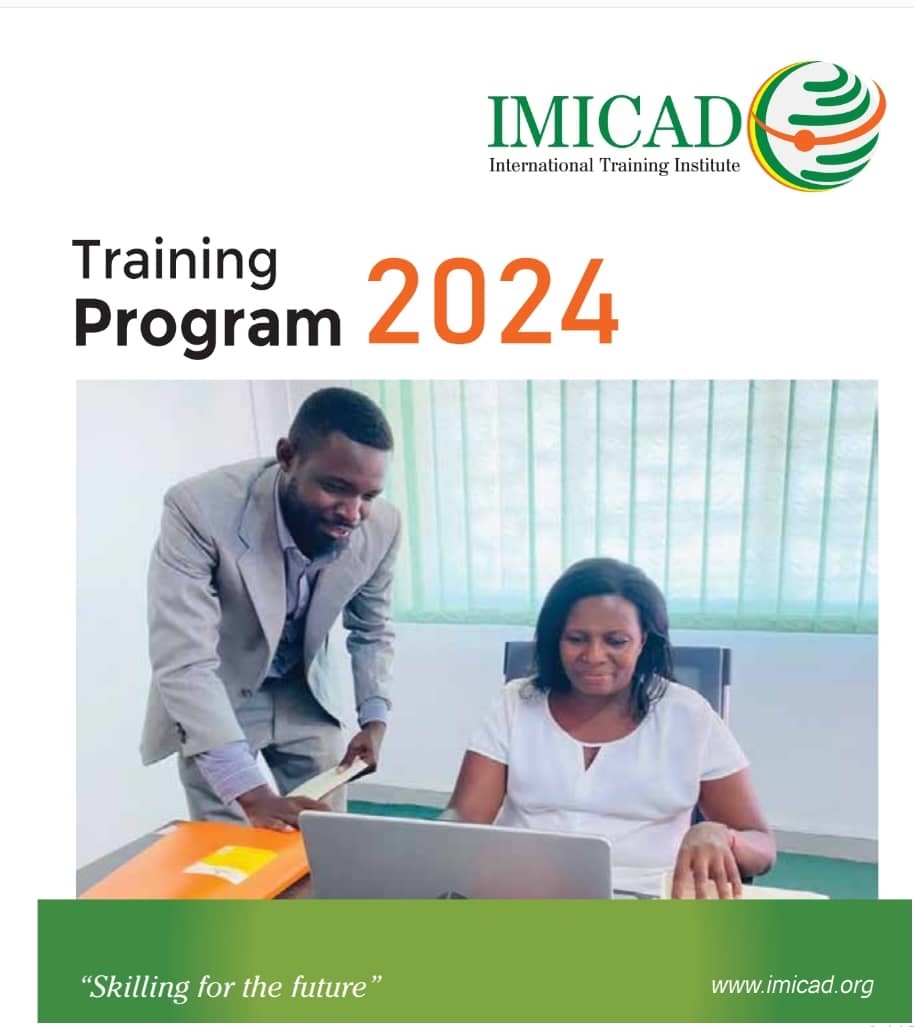 IMICAD
International Training Institute

Training
Program 2024

"Skilling for the future"

www.imicad.org